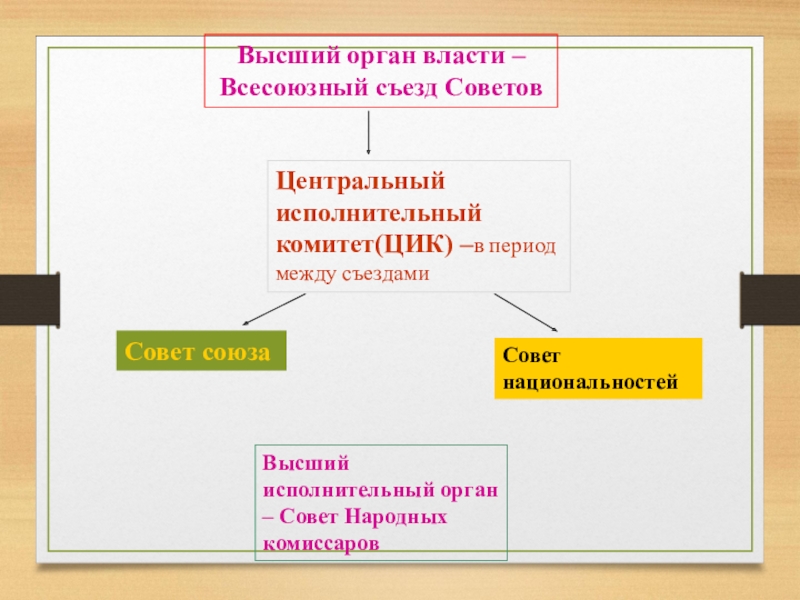 Высший орган власти – Всесоюзный съезд Советов

Центральный исполнительный комитет(ЦИК) –в период между съездами

Совет союза

Совет национальностей

Высший исполнительный орган – Совет Народных комиссаров